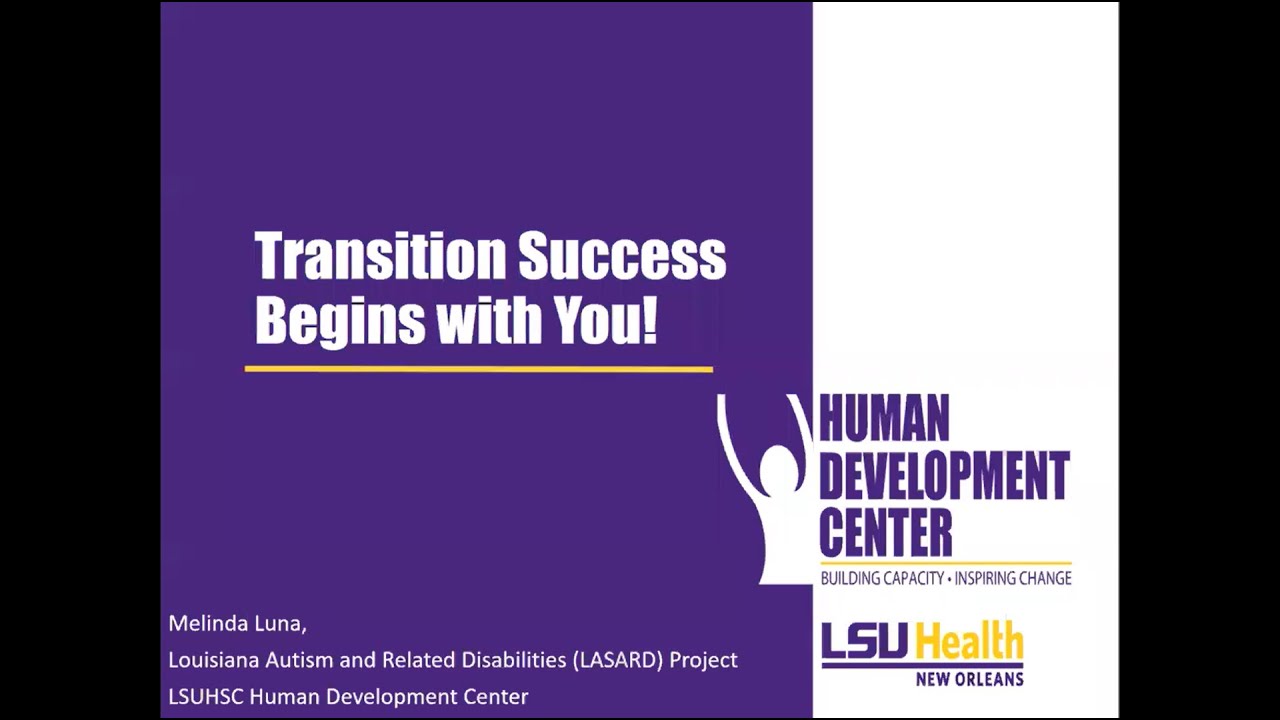 Transition Success Begins with You!

HUMAN DEVELOPMENT CENTER
BUILDING CAPACITY • INSPIRING CHANGE

LSU Health
NEW ORLEANS

Melinda Luna,
Louisiana Autism and Related Disabilities (LASARD) Project
LSUHSC Human Development Center